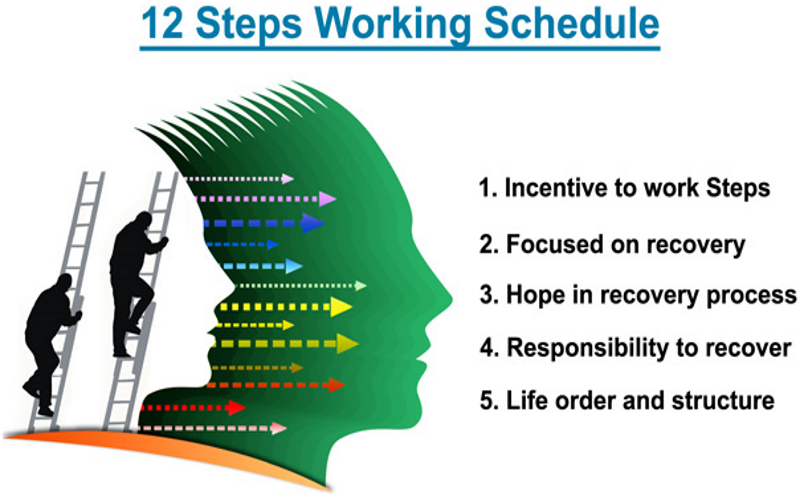 12 Steps Working Schedule

1. Incentive to work Steps
2. Focused on recovery
3. Hope in recovery process
4. Responsibility to recover
5. Life order and structure